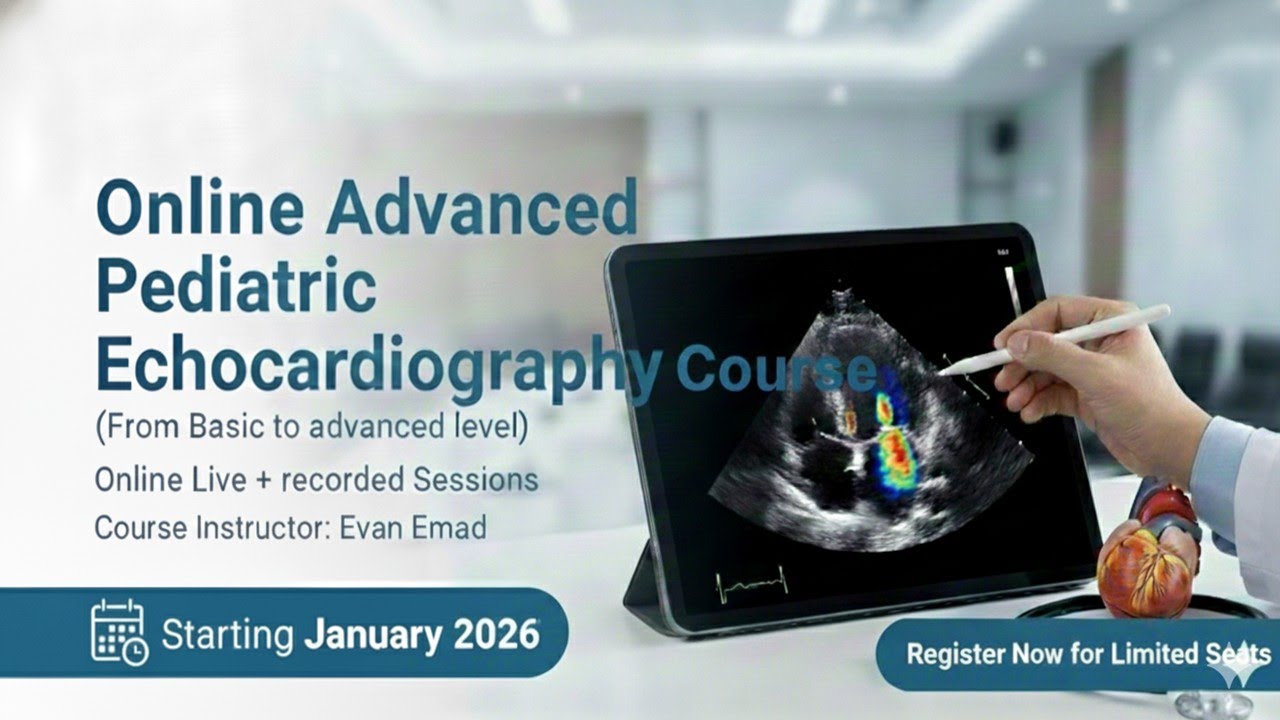 Online Advanced Pediatric Echocardiography Course

(From Basic to advanced level)

Online Live + recorded Sessions

Course Instructor: Evan Emad

Starting January 2026

Register Now for Limited Seats